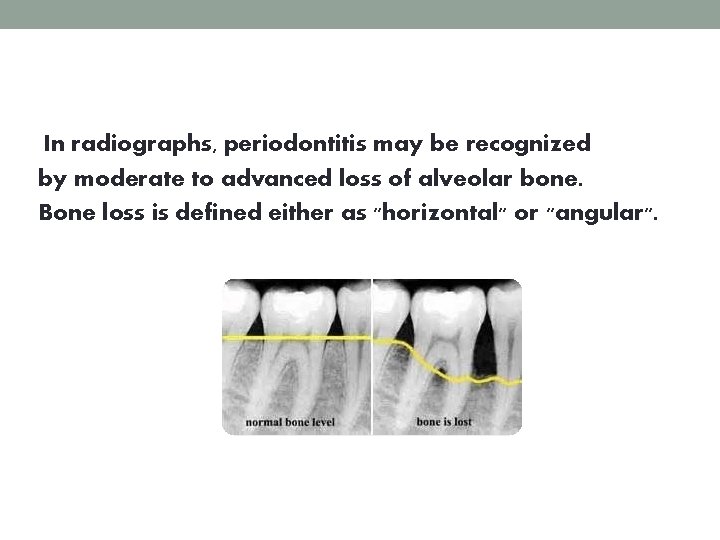 In radiographs, periodontitis may be recognized by moderate to advanced loss of alveolar bone. Bone loss is defined either as "horizontal" or "angular".

normal bone level

bone is lost